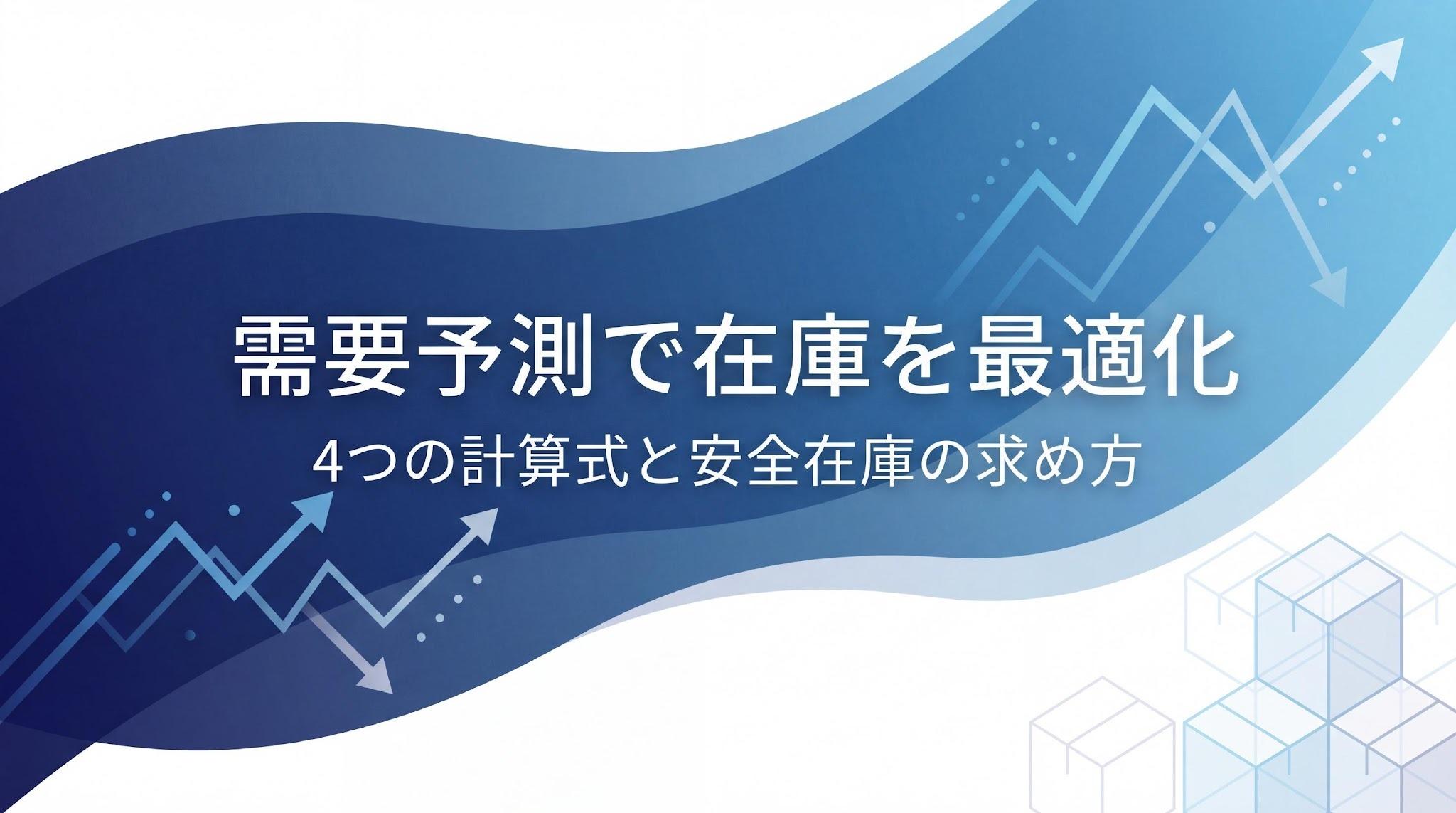 需要予測で在庫を最適化

4つの計算式と安全在庫の求め方